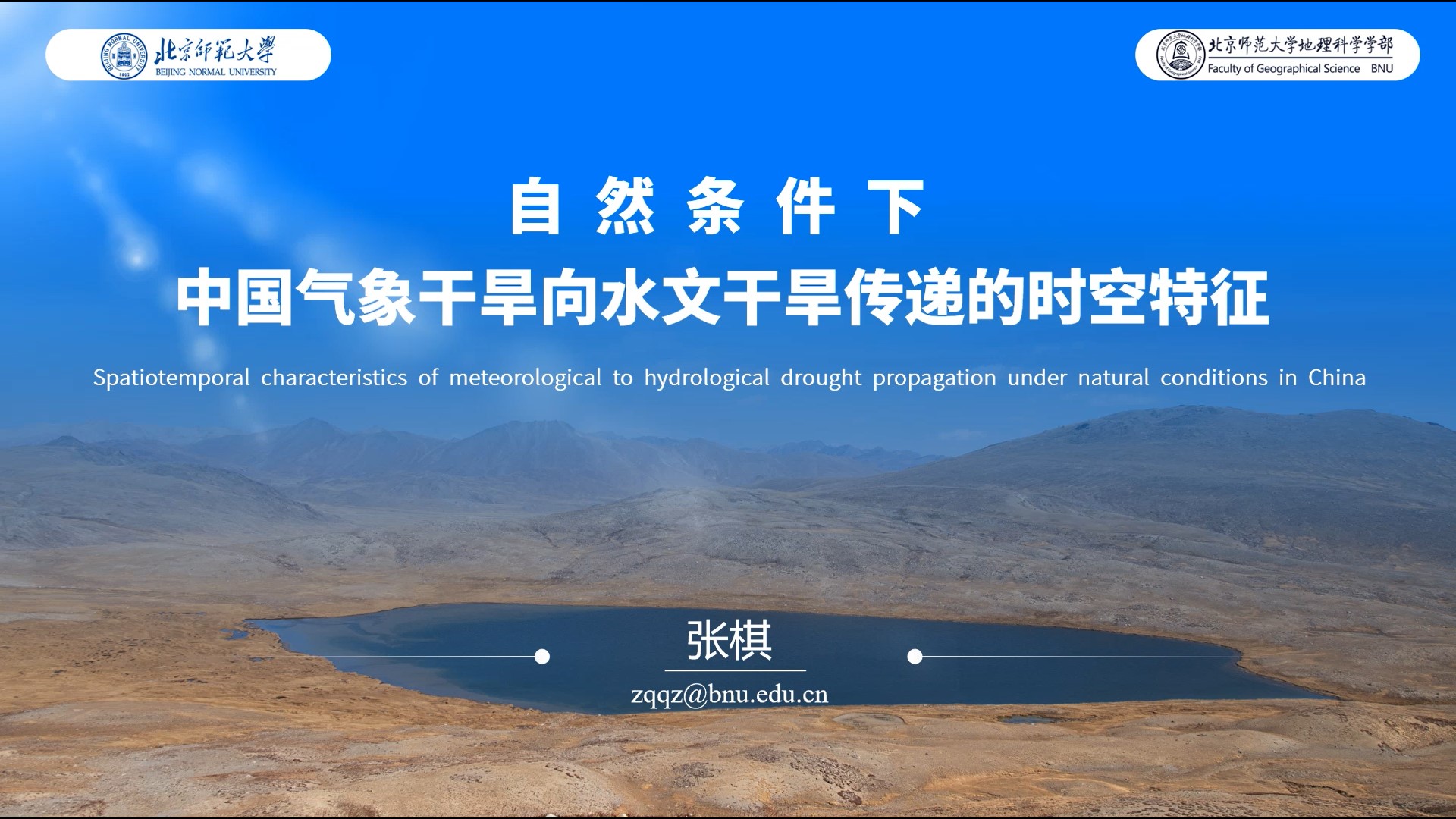 北京師範大學
BEIJING NORMAL UNIVERSITY

北京师范大学地理科学学部
Faculty of Geographical Science BNU

自然条件下
中国气象干旱向水文干旱传递的时空特征

Spatiotemporal characteristics of meteorological to hydrological drought propagation under natural conditions in China

张棋
zqqz@bnu.edu.cn